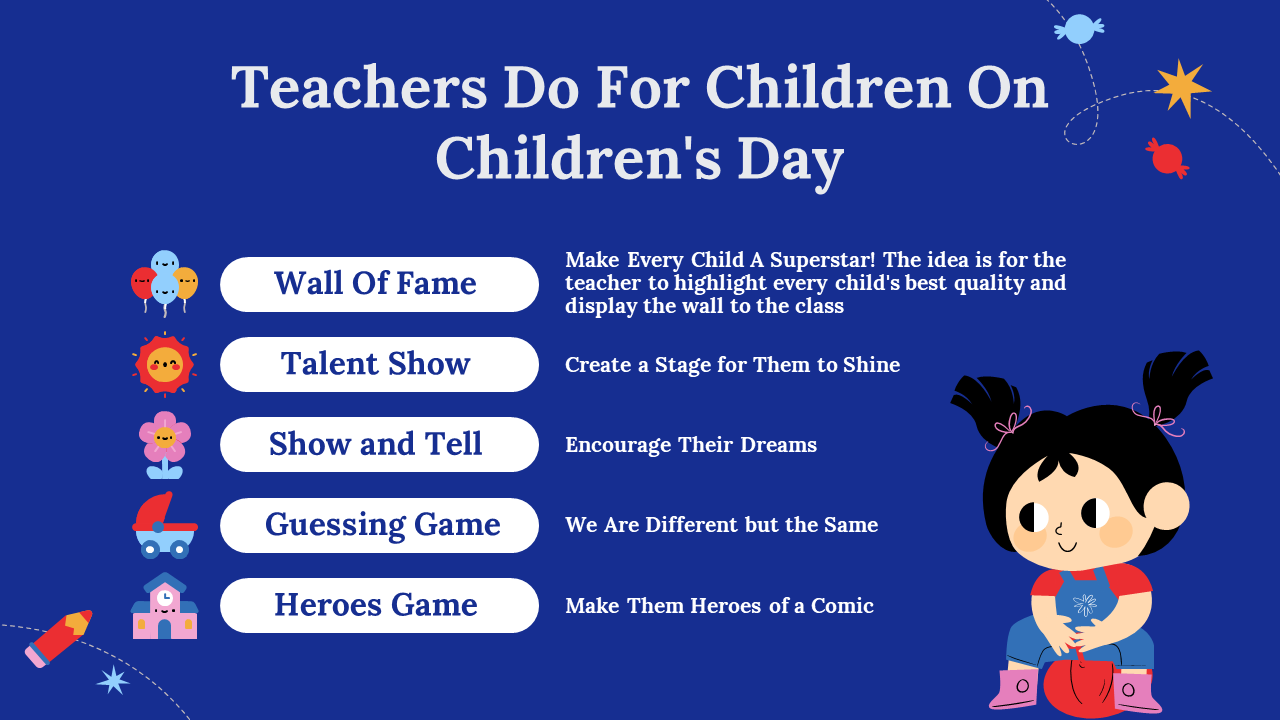 Teachers Do For Children On Children's Day

Wall Of Fame

Make Every Child A Superstar! The idea is for the teacher to highlight every child's best quality and display the wall to the class

Talent Show

Create a Stage for Them to Shine

Show and Tell

Encourage Their Dreams

Guessing Game

We Are Different but the Same

Heroes Game

Make Them Heroes of a Comic